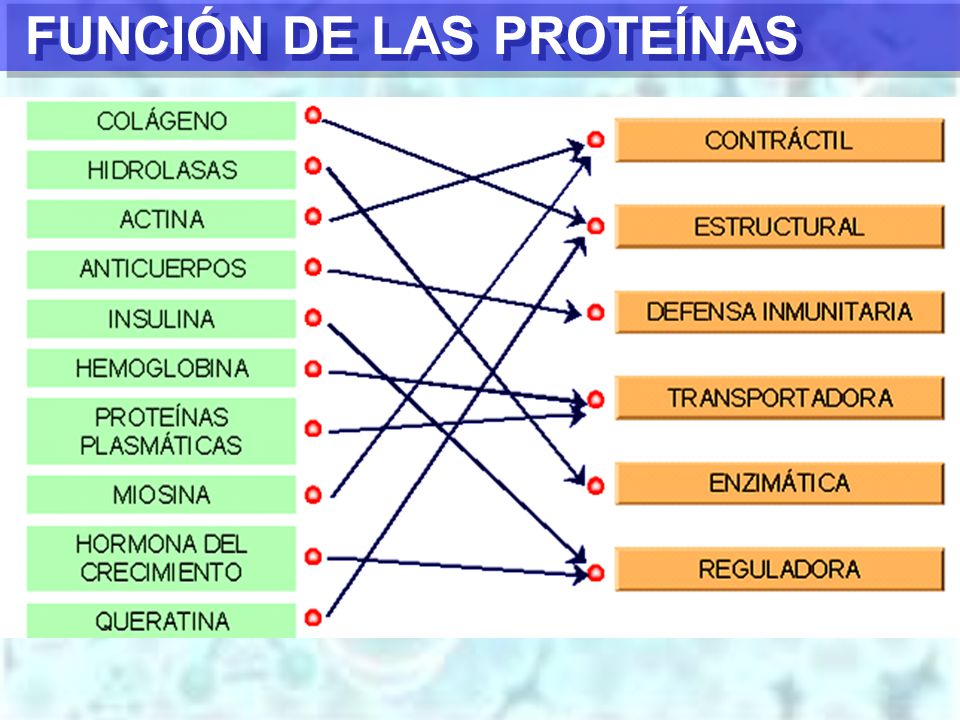 FUNCIÓN DE LAS PROTEÍNAS

COLÁGENO
HIDROLASAS
ACTINA
ANTICUERPOS
INSULINA
HEMOGLOBINA
PROTEÍNAS PLASMÁTICAS
MIOSINA
HORMONA DEL CRECIMIENTO
QUERATINA

CONTRÁCTIL
ESTRUCTURAL
DEFENSA INMUNITARIA
TRANSPORTADORA
ENZIMÁTICA
REGULADORA